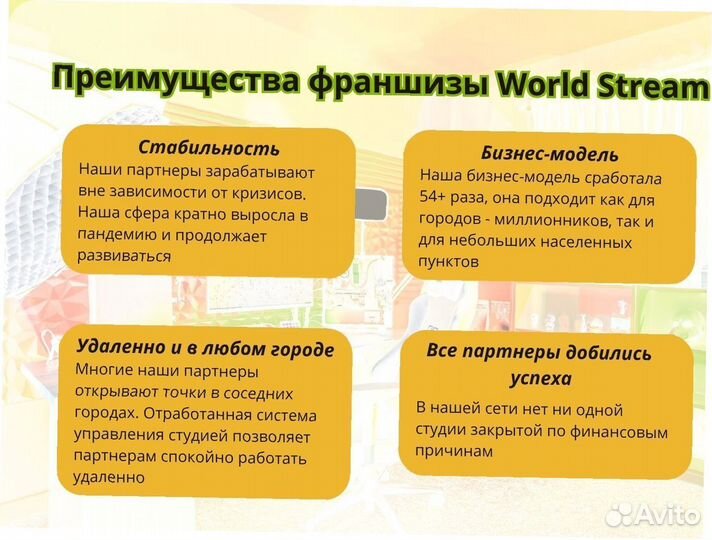 Преимущества франшизы World Stream

Стабильность
Наши партнеры зарабатывают вне зависимости от кризисов. Наша сфера кратно выросла в пандемию и продолжает развиваться

Бизнес-модель
Наша бизнес-модель сработала 54+ раза, она подходит как для городов - миллионников, так и для небольших населенных пунктов

Удаленно и в любом городе
Многие наши партнеры открывают точки в соседних городах. Отработанная система управления студией позволяет партнерам спокойно работать удаленно

Все партнеры добились успеха
В нашей сети нет ни одной студии закрытой по финансовым причинам

Avito